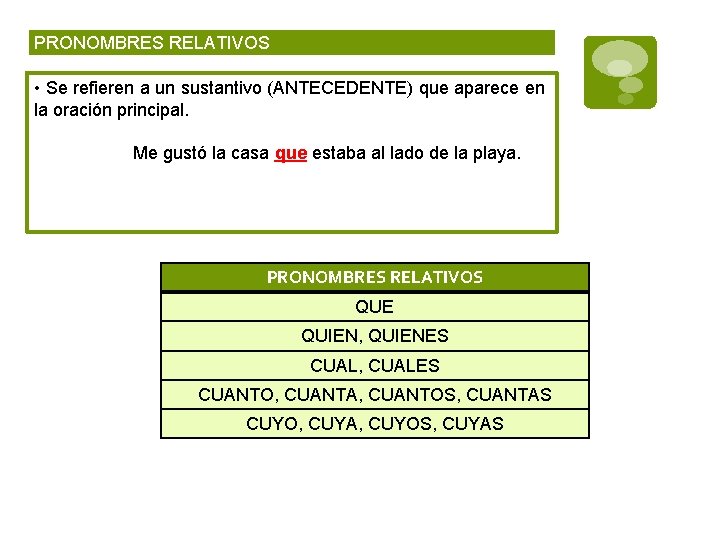 PRONOMBRES RELATIVOS

• Se refieren a un sustantivo (ANTECEDENTE) que aparece en la oración principal.

Me gustó la casa que estaba al lado de la playa.

| PRONOMBRES RELATIVOS |
|---|
| QUE |
| QUIEN, QUIENES |
| CUAL, CUALES |
| CUANTO, CUANTA, CUANTOS, CUANTAS |
| CUYO, CUYA, CUYOS, CUYAS |